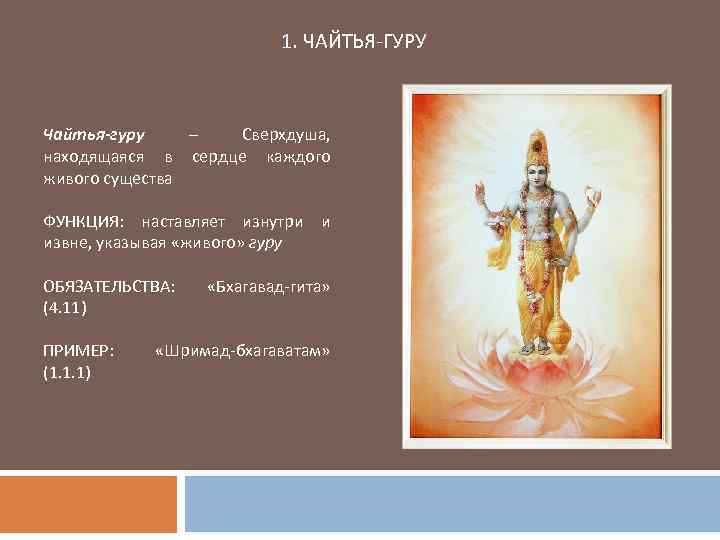 1. ЧАЙТЬЯ-ГУРУ

Чайтья-гуру – Сверхдуша, находящаяся в сердце каждого живого существа

ФУНКЦИЯ: наставляет изнутри и извне, указывая «живого» гуру

ОБЯЗАТЕЛЬСТВА: «Бхагавад-гита» (4.11)

ПРИМЕР: «Шримад-бхагаватам» (1.1.1)